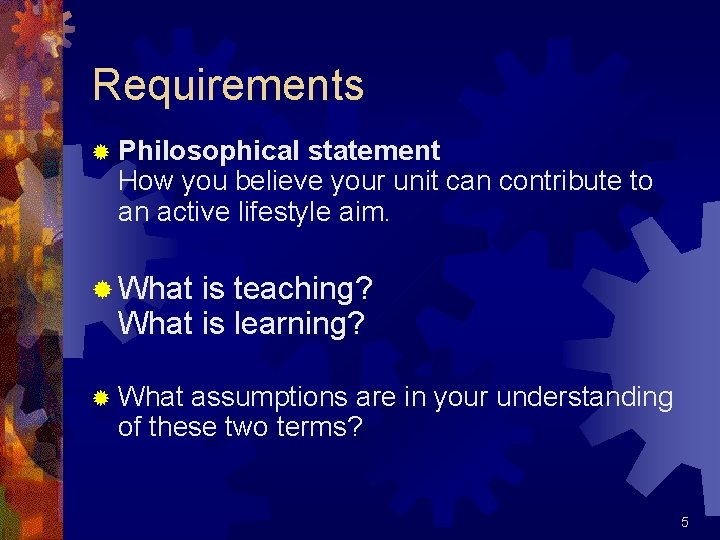 Requirements

Philosophical statement
How you believe your unit can contribute to an active lifestyle aim.

What is teaching?
What is learning?

What assumptions are in your understanding of these two terms?

5